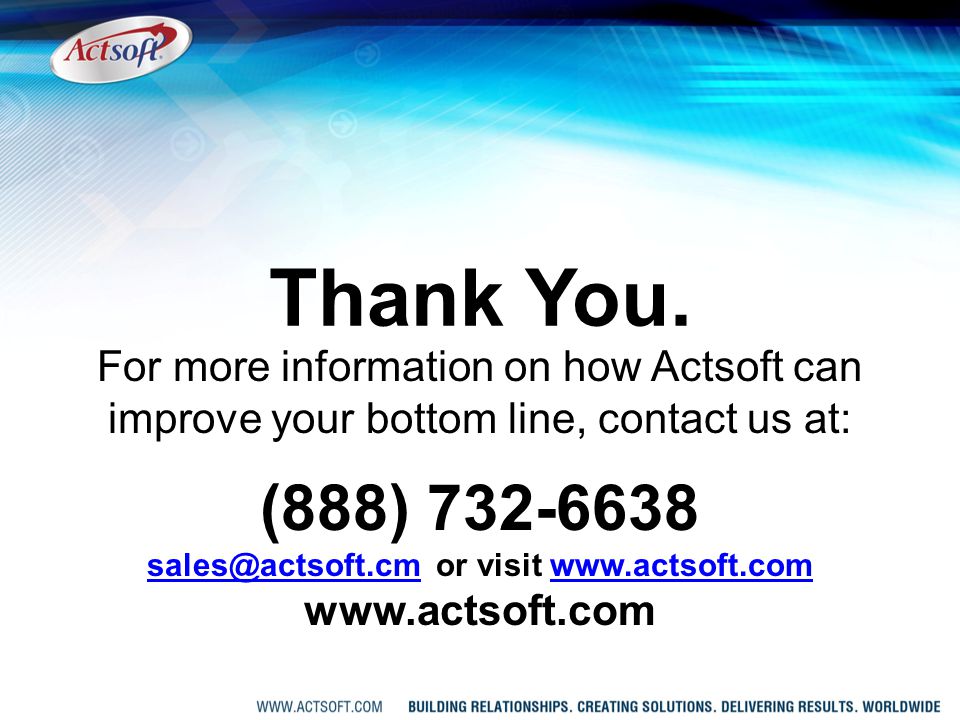 Actsoft

Thank You.

For more information on how Actsoft can improve your bottom line, contact us at:

(888) 732-6638

sales@actsoft.cm or visit www.actsoft.com

www.actsoft.com

WWW.ACTSOFT.COM BUILDING RELATIONSHIPS. CREATING SOLUTIONS. DELIVERING RESULTS. WORLDWIDE